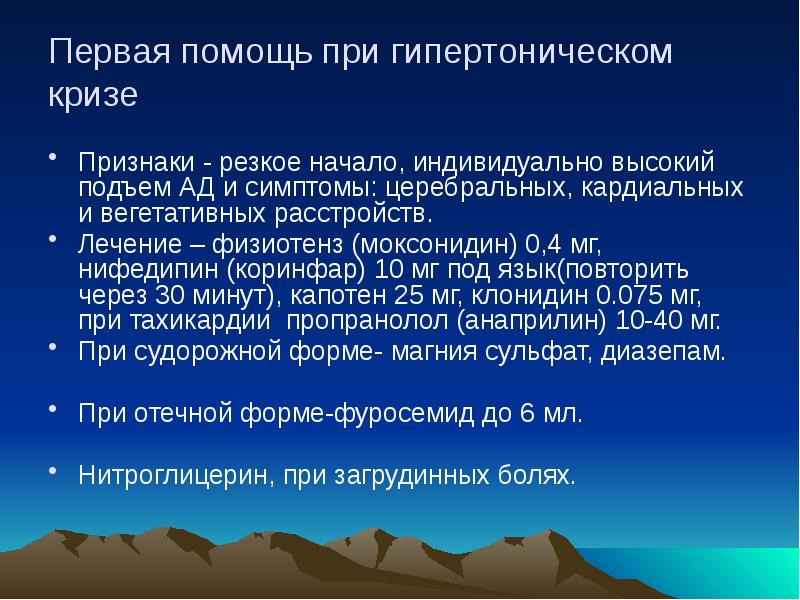 Первая помощь при гипертоническом кризе

• Признаки - резкое начало, индивидуально высокий подъем АД и симптомы: церебральных, кардиальных и вегетативных расстройств.

• Лечение – физиотенз (моксонидин) 0,4 мг, нифедипин (коринфар) 10 мг под язык(повторить через 30 минут), капотен 25 мг, клонидин 0.075 мг, при тахикардии  пропранолол (анаприлин) 10-40 мг.

• При судорожной форме- магния сульфат, диазепам.

• При отечной форме-фуросемид до 6 мл.

• Нитроглицерин, при загрудинных болях.